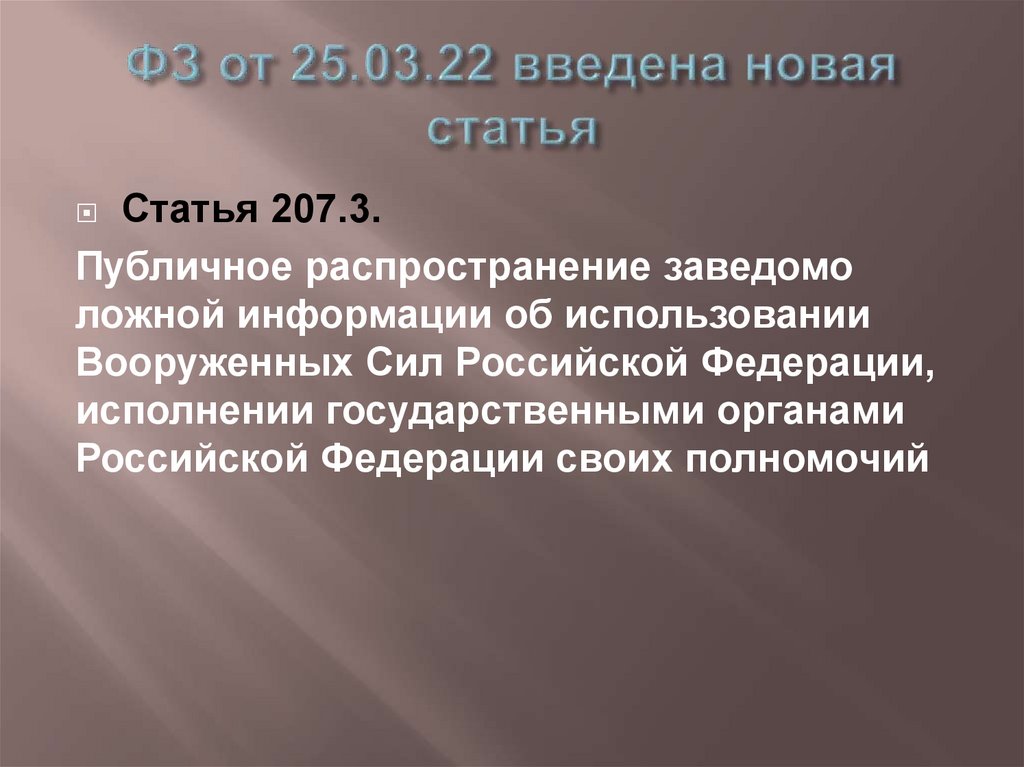 ФЗ от 25.03.22 введена новая статья

Статья 207.3.

Публичное распространение заведомо ложной информации об использовании Вооруженных Сил Российской Федерации, исполнении государственными органами Российской Федерации своих полномочий